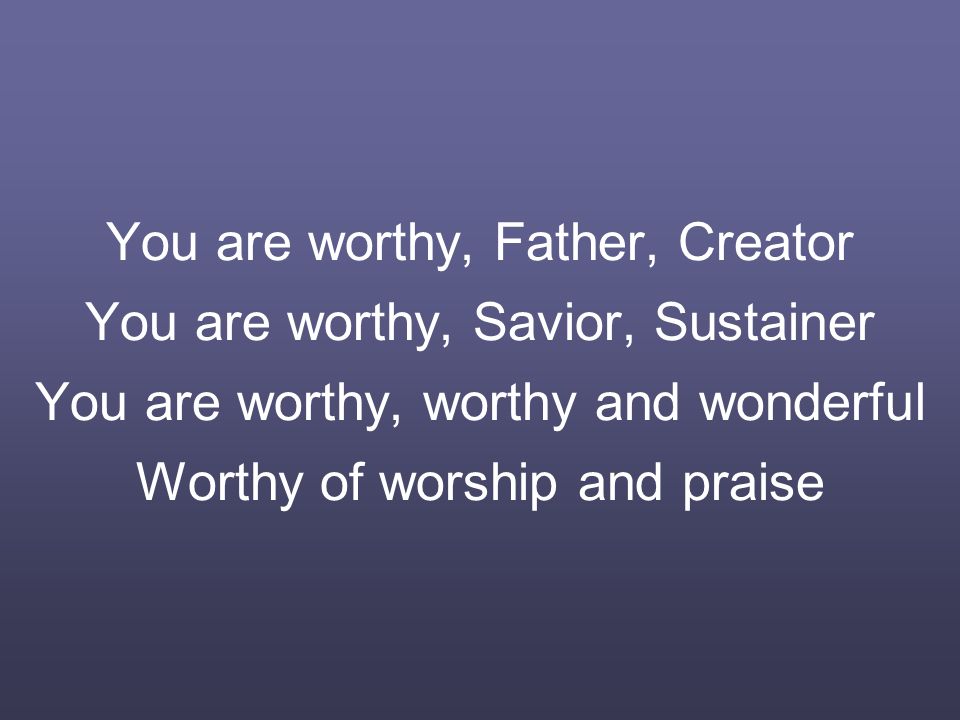 You are worthy, Father, Creator
You are worthy, Savior, Sustainer
You are worthy, worthy and wonderful
Worthy of worship and praise